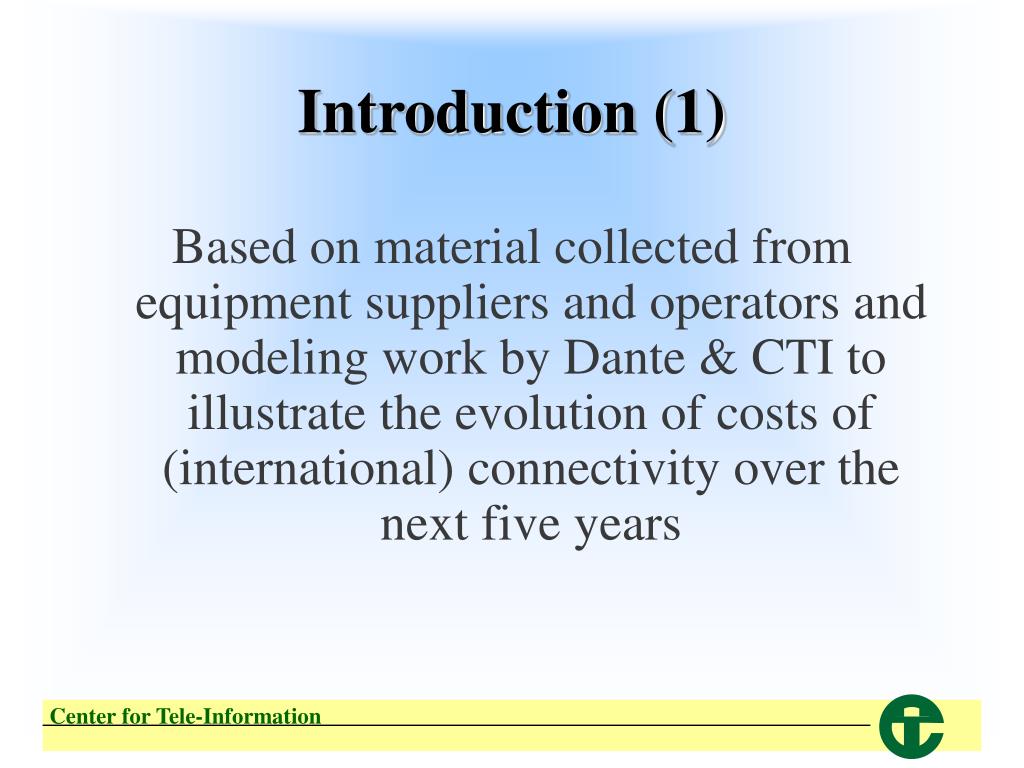 Introduction (1)

Based on material collected from equipment suppliers and operators and modeling work by Dante & CTI to illustrate the evolution of costs of (international) connectivity over the next five years

Center for Tele-Information